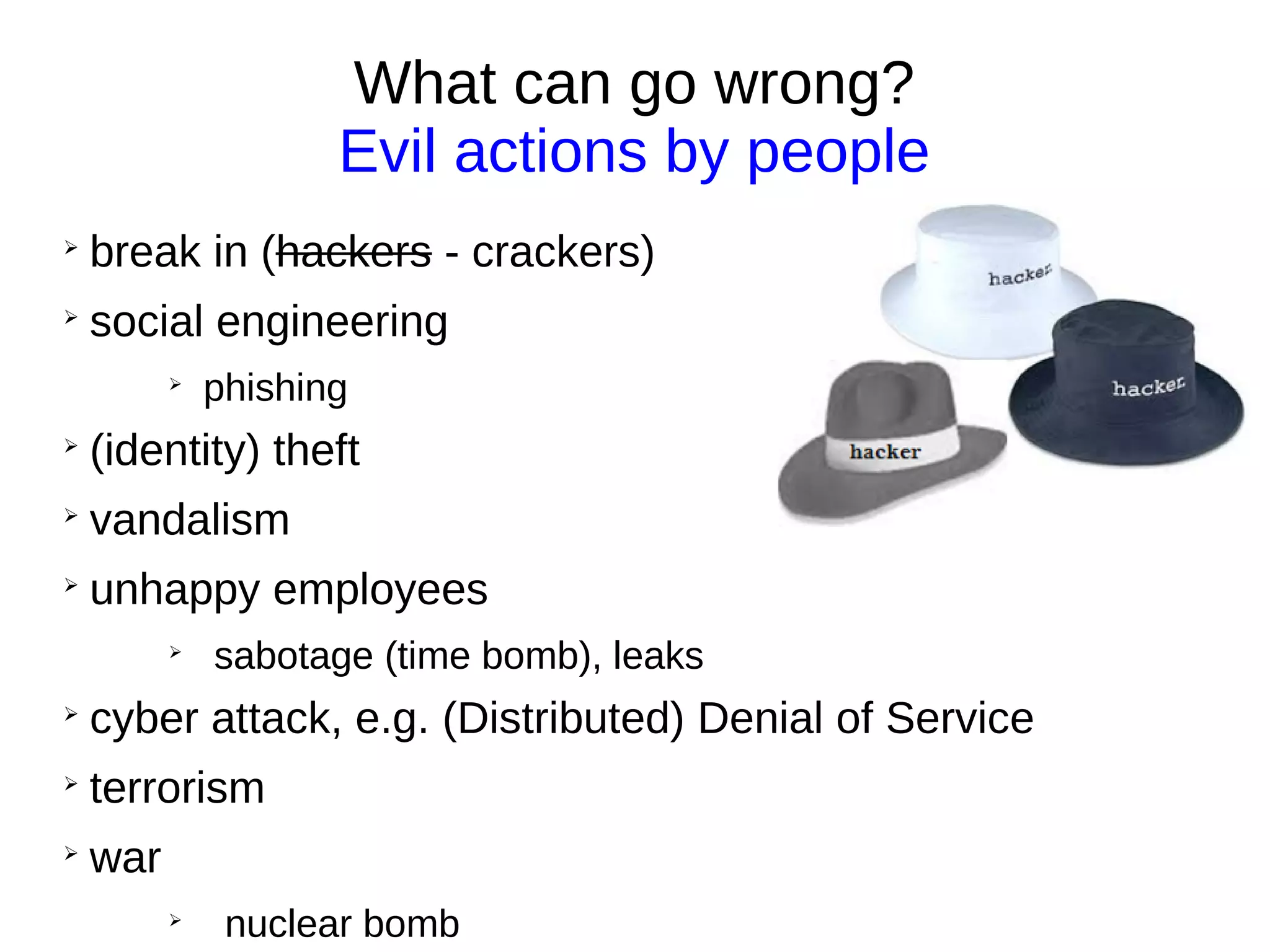 What can go wrong?
Evil actions by people

➢ break in (~~hackers~~ - crackers)
➢ social engineering
➢ phishing
➢ (identity) theft
➢ vandalism
➢ unhappy employees
➢ sabotage (time bomb), leaks
➢ cyber attack, e.g. (Distributed) Denial of Service
➢ terrorism
➢ war
➢ nuclear bomb

hacker
hacker
hacker